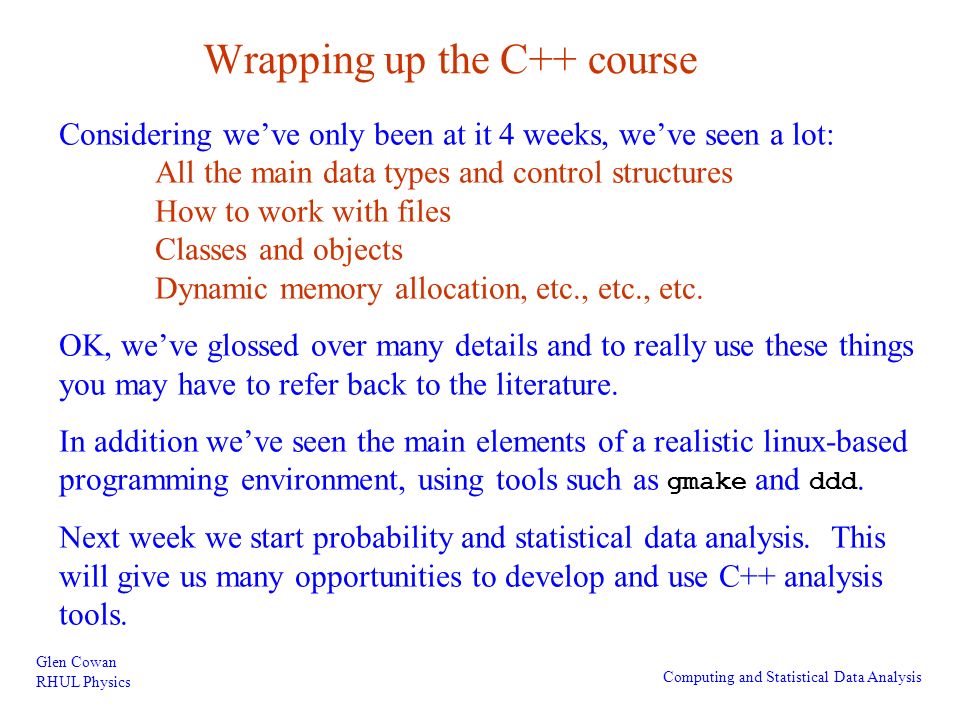 Wrapping up the C++ course

Considering we've only been at it 4 weeks, we've seen a lot:
All the main data types and control structures
How to work with files
Classes and objects
Dynamic memory allocation, etc., etc., etc.

OK, we've glossed over many details and to really use these things you may have to refer back to the literature.

In addition we've seen the main elements of a realistic linux-based programming environment, using tools such as gmake and ddd.

Next week we start probability and statistical data analysis. This will give us many opportunities to develop and use C++ analysis tools.

Glen Cowan
RHUL Physics

Computing and Statistical Data Analysis